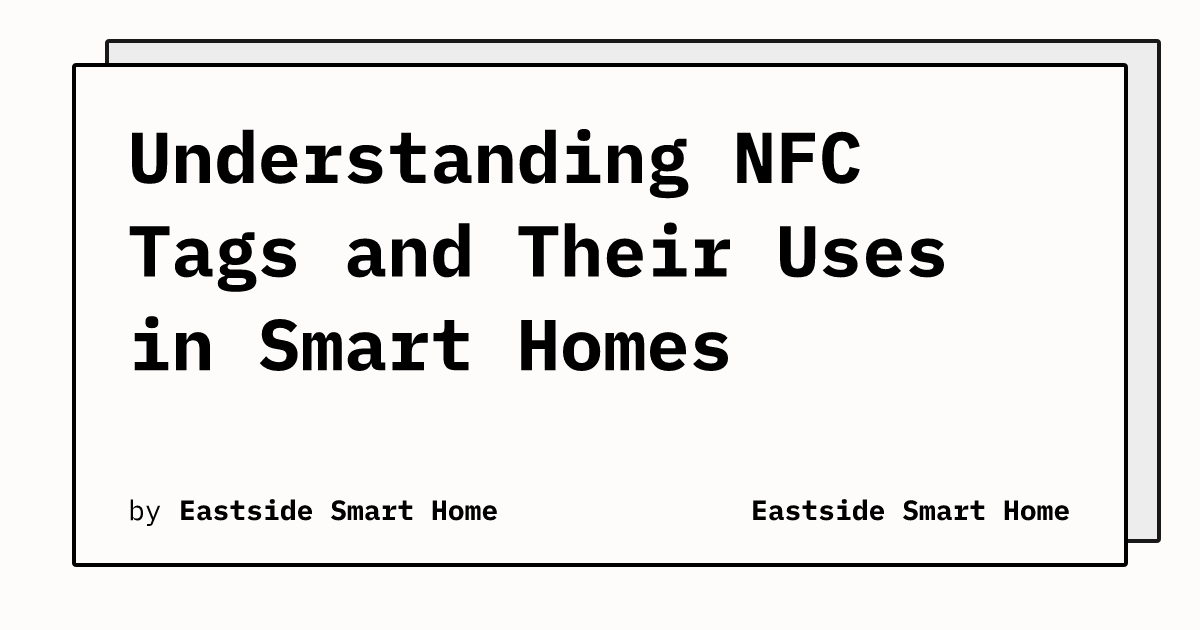 Understanding NFC Tags and Their Uses in Smart Homes

by Eastside Smart Home

Eastside Smart Home